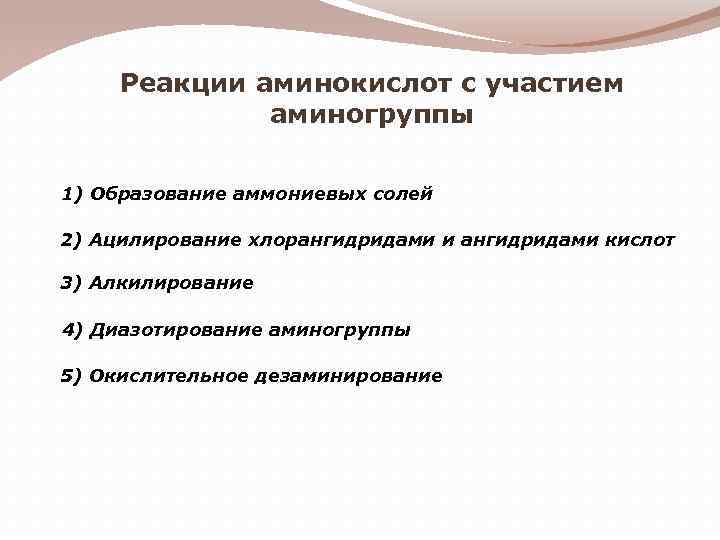 Реакции аминокислот с участием аминогруппы

1) Образование аммониевых солей

2) Ацилирование хлорангидридами и ангидридами кислот

3) Алкилирование

4) Диазотирование аминогруппы

5) Окислительное дезаминирование